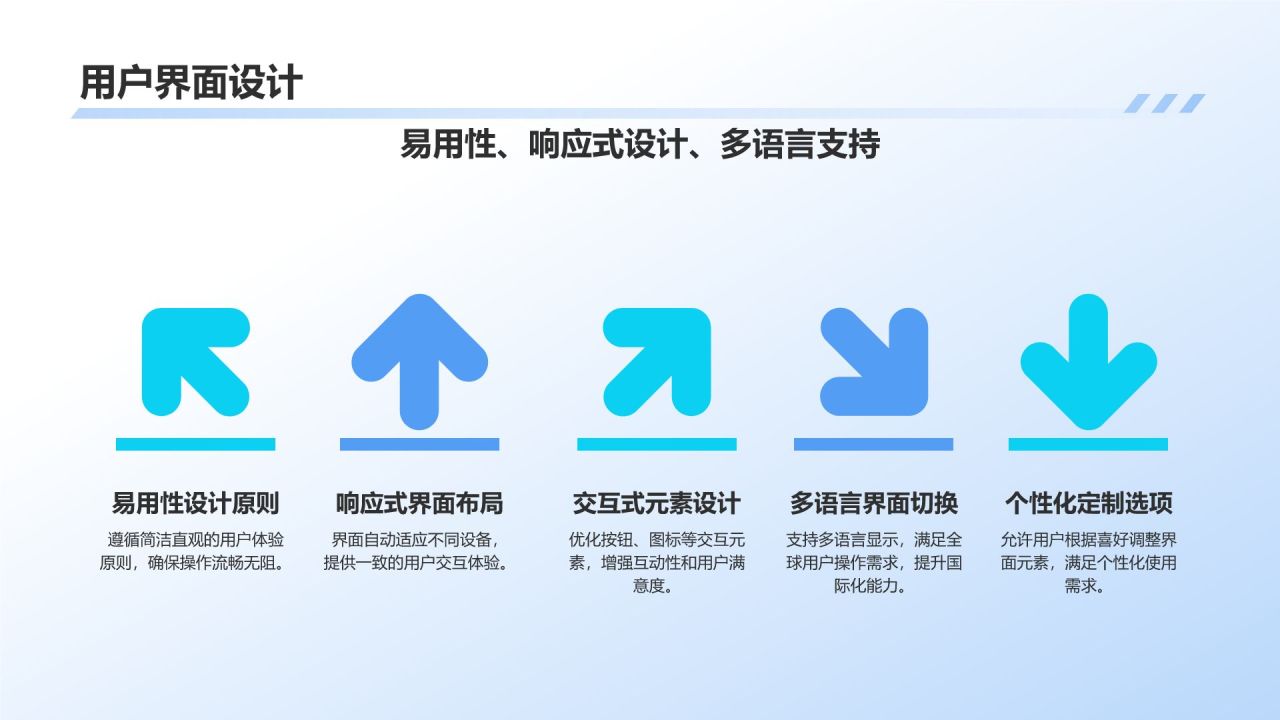 用户界面设计

易用性、响应式设计、多语言支持

易用性设计原则

遵循简洁直观的用户体验原则，确保操作流畅无阻。

响应式界面布局

界面自动适应不同设备，提供一致的用户交互体验。

交互式元素设计

优化按钮、图标等交互元素，增强互动性和用户满意度。

多语言界面切换

支持多语言显示，满足全球用户操作需求，提升国际化能力。

个性化定制选项

允许用户根据喜好调整界面元素，满足个性化使用需求。